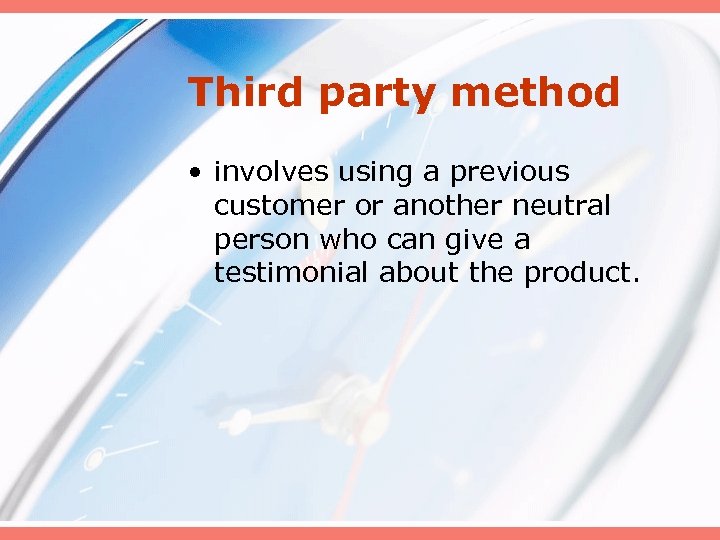 Third party method

• involves using a previous customer or another neutral person who can give a testimonial about the product.